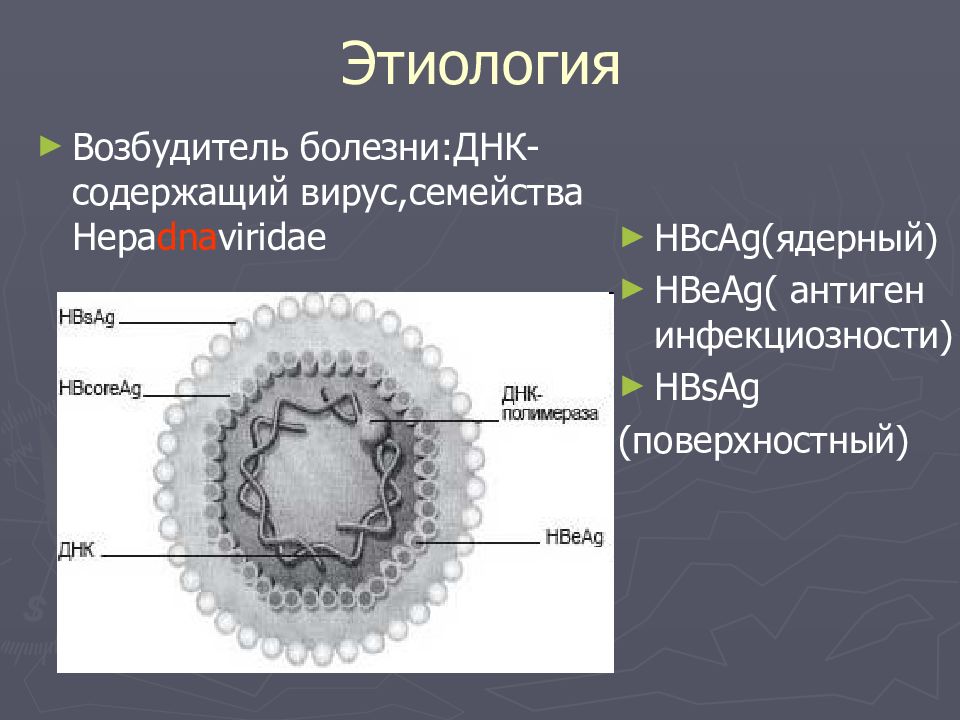 Этиология

► Возбудитель болезни:ДНК-содержащий вирус,семейства Hepadnaviridae

HBsAg

HBcoreAg

ДНК-полимераза

ДНК

HBeAg

► HBcAg(ядерный)

► HBeAg( антиген инфекциозности)

► HBsAg (поверхностный)